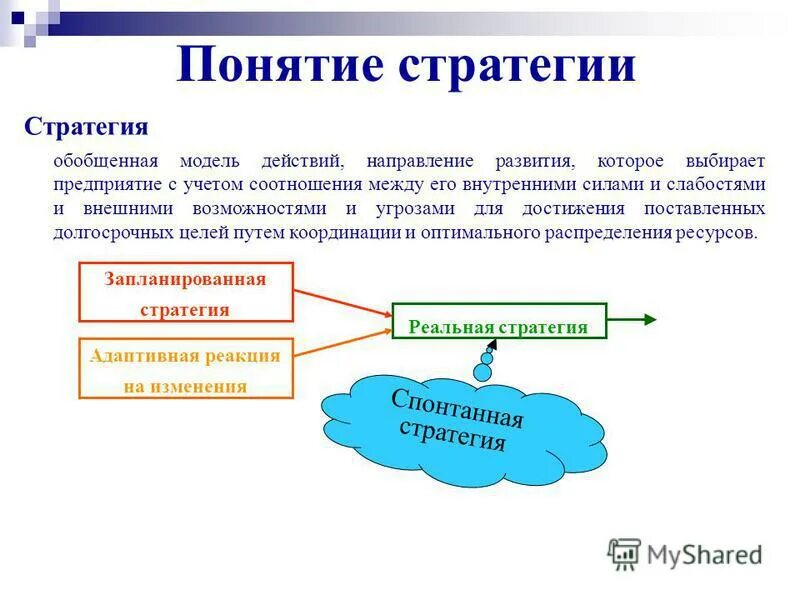 Понятие стратегии

Стратегия

обобщенная модель действий, направление развития, которое выбирает предприятие с учетом соотношения между его внутренними силами и слабостями и внешними возможностями и угрозами для достижения поставленных долгосрочных целей путем координации и оптимального распределения ресурсов.

Запланированная стратегия

Адаптивная реакция на изменения

Реальная стратегия

Спонтанная стратегия

MyShared